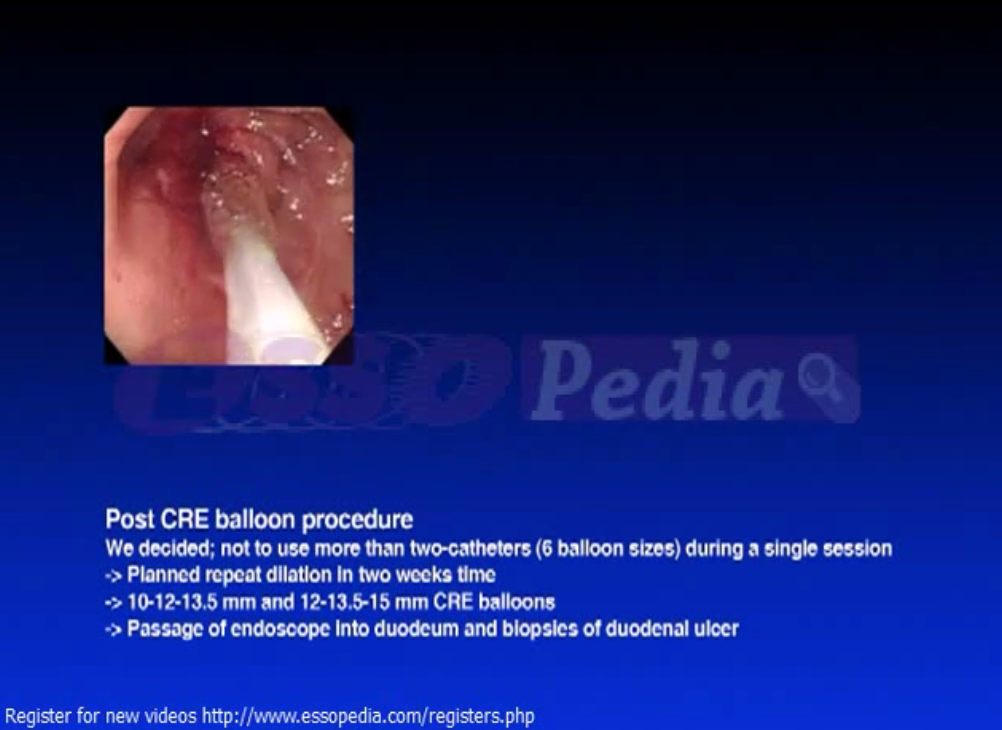 ESSO Pedia

Post CRE balloon procedure
We decided; not to use more than two-catheters (6 balloon sizes) during a single session
-> Planned repeat dilation in two weeks time
-> 10-12-13.5 mm and 12-13.5-15 mm CRE balloons
-> Passage of endoscope into duodeum and biopsies of duodenal ulcer

Register for new videos http://www.essopedia.com/registers.php